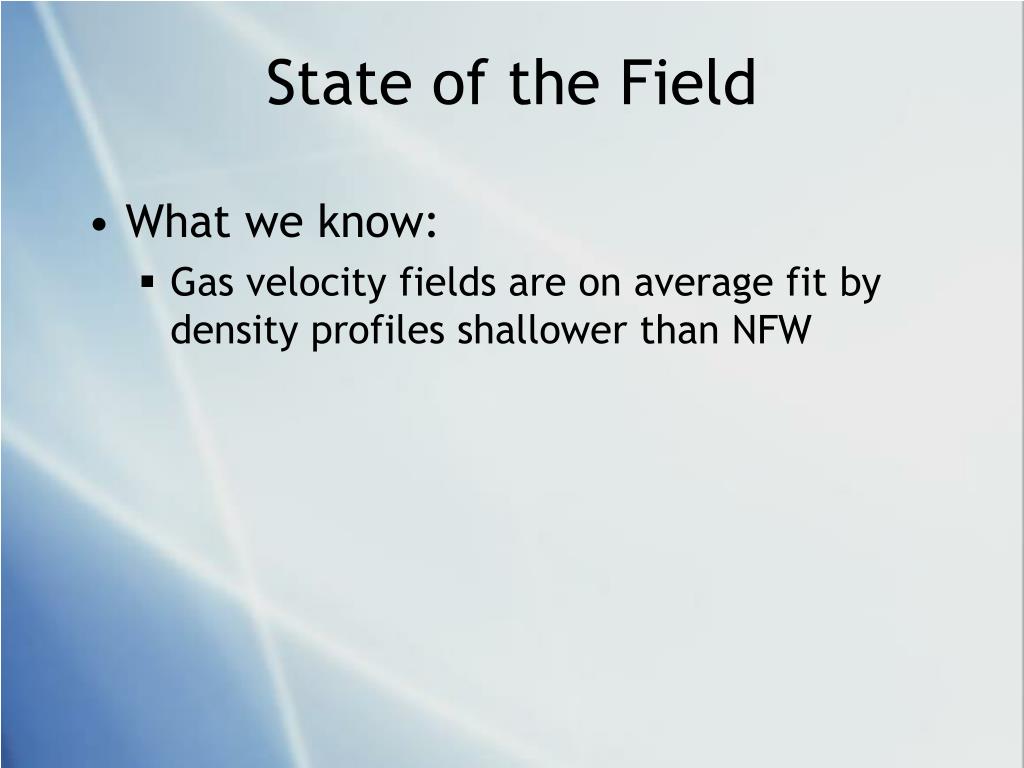 State of the Field

• What we know:

▪ Gas velocity fields are on average fit by density profiles shallower than NFW